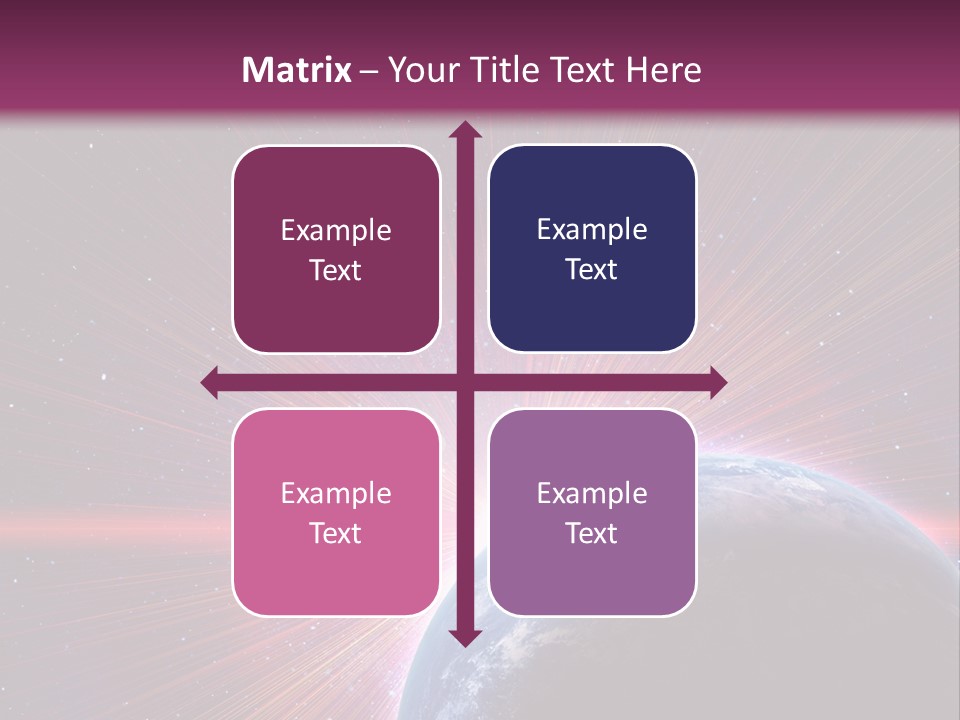 Matrix – Your Title Text Here

Example Text

Example Text

Example Text

Example Text